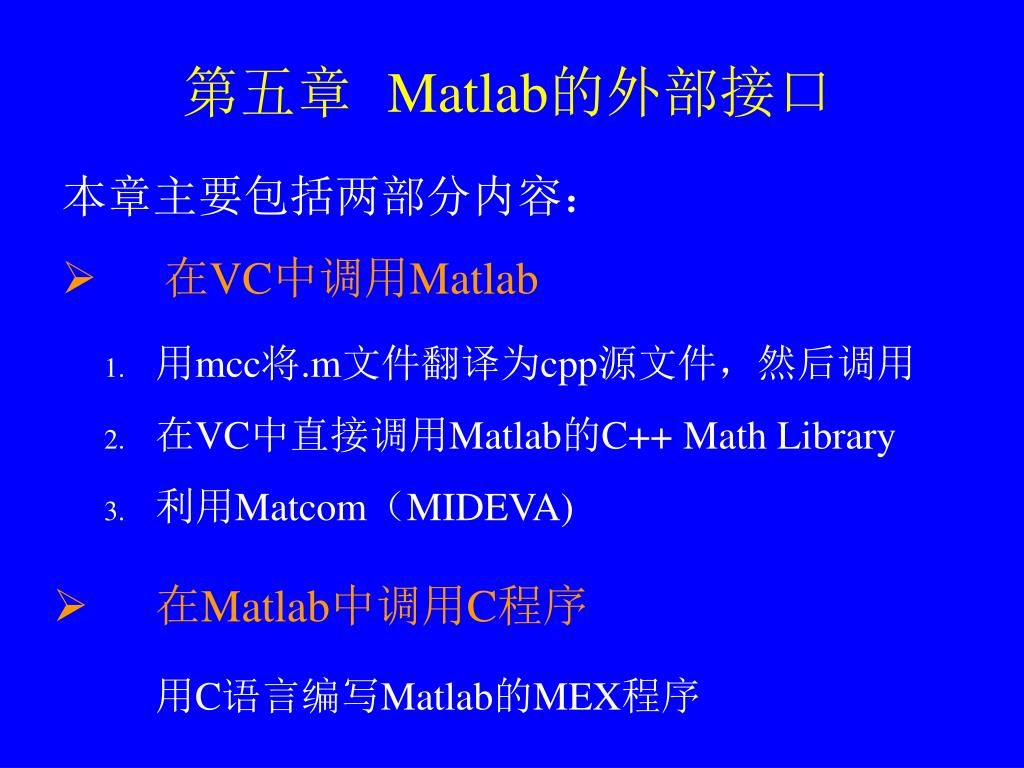 第五章 Matlab的外部接口

本章主要包括两部分内容：

➢ 在VC中调用Matlab

1. 用mcc将.m文件翻译为cpp源文件，然后调用
2. 在VC中直接调用Matlab的C++ Math Library
3. 利用Matcom（MIDEVA)

➢ 在Matlab中调用C程序

用C语言编写Matlab的MEX程序